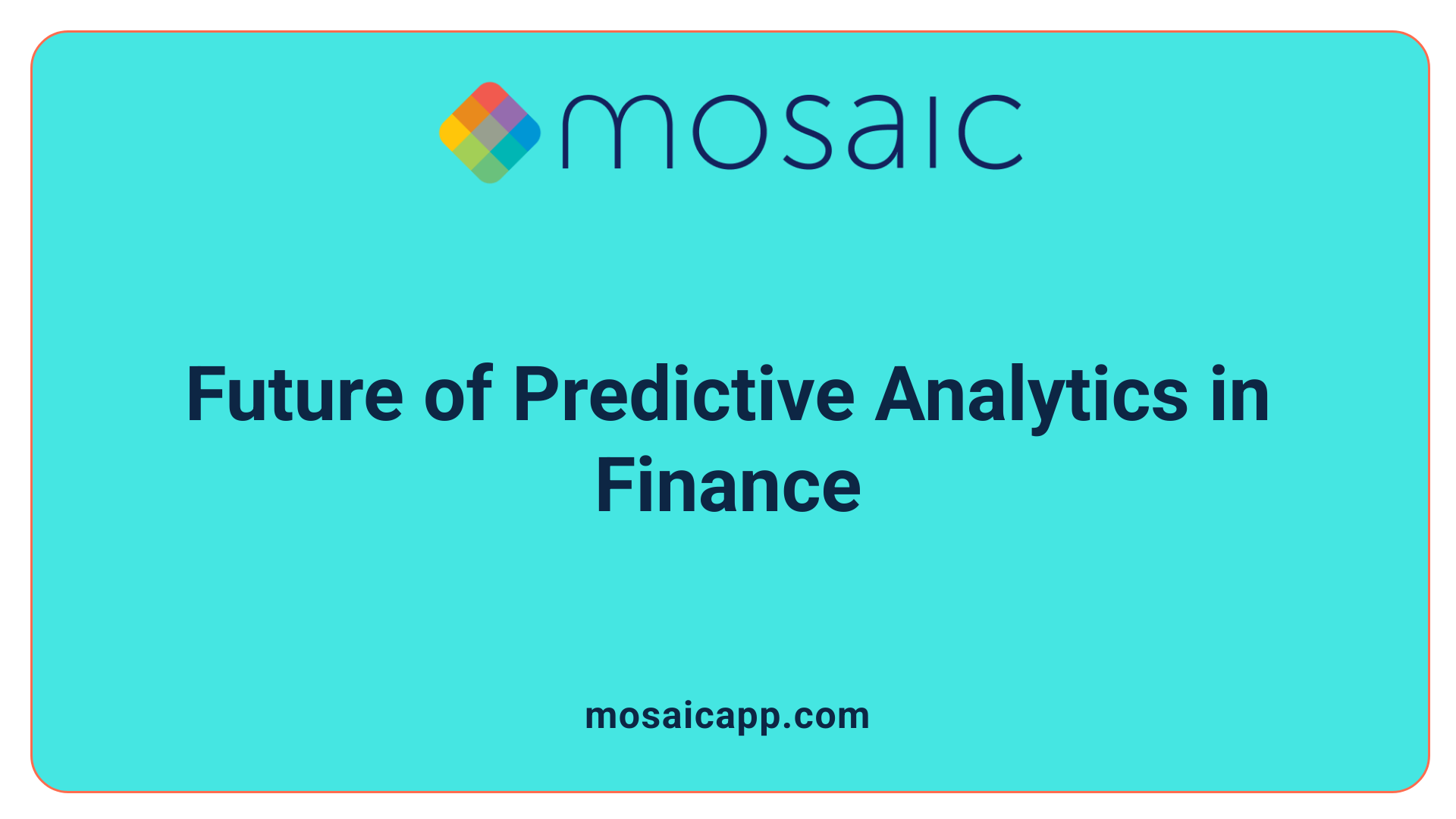 mosaic

Future of Predictive Analytics in Finance

mosaicapp.com